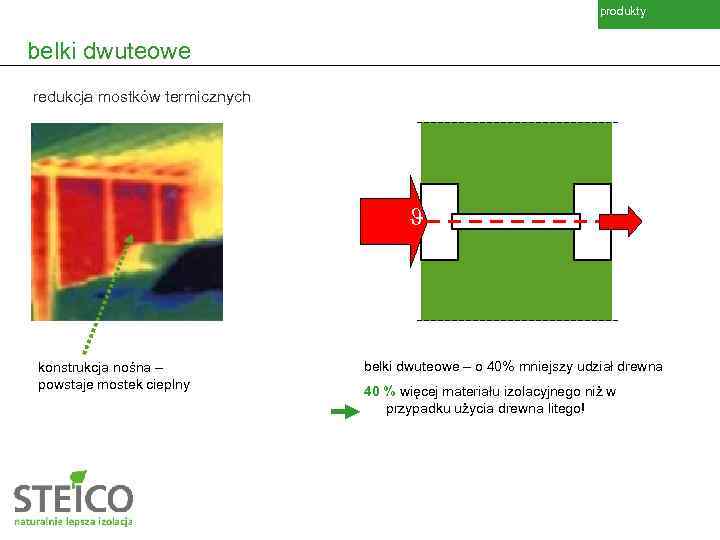 produkty

belki dwuteowe

redukcja mostków termicznych

$\vartheta$

konstrukcja nośna – powstaje mostek cieplny

belki dwuteowe – o 40% mniejszy udział drewna

40 % więcej materiału izolacyjnego niż w przypadku użycia drewna litego!

STEICO
naturalnie lepsza izolacja